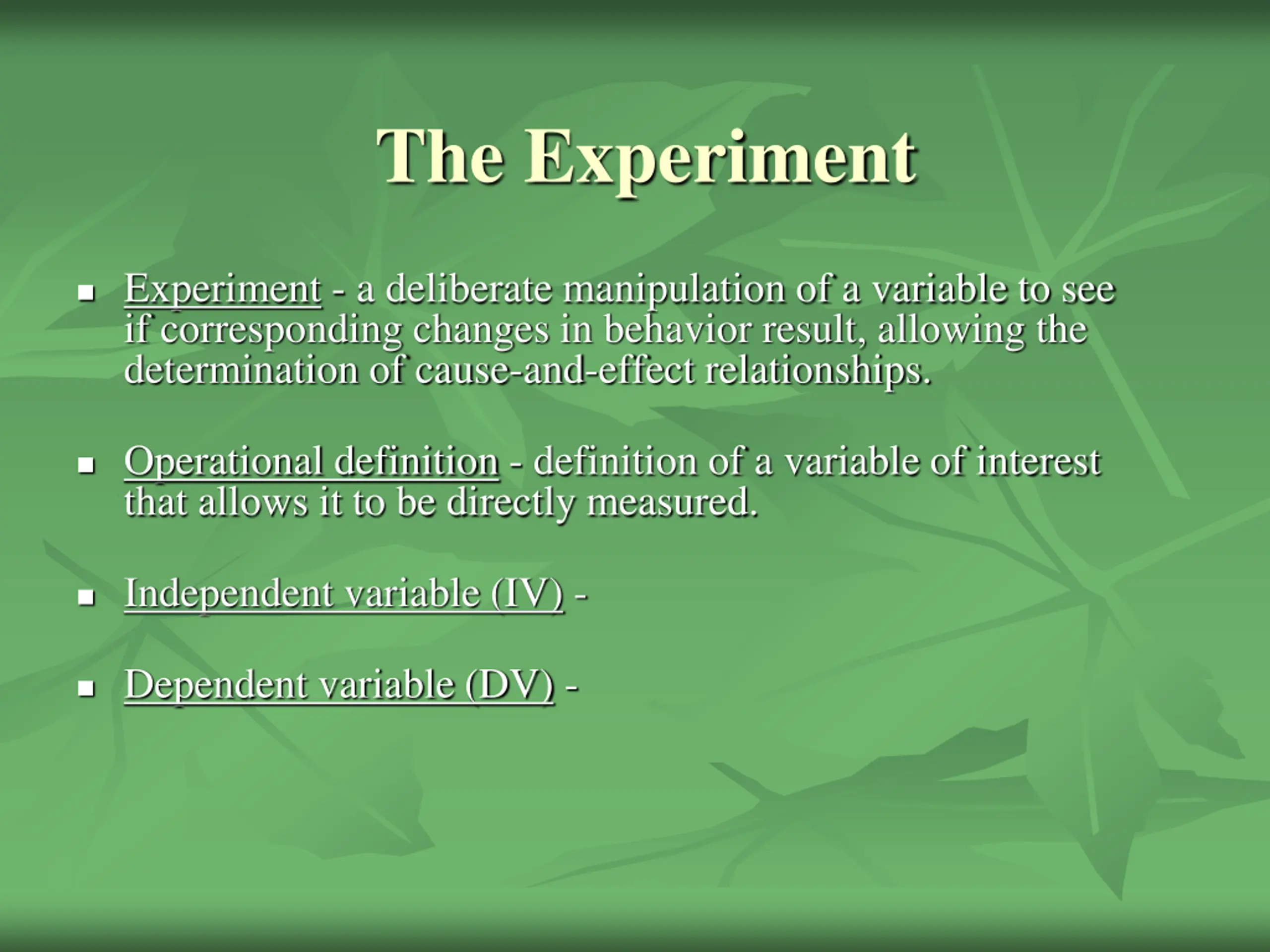 The Experiment

▪ Experiment - a deliberate manipulation of a variable to see if corresponding changes in behavior result, allowing the determination of cause-and-effect relationships.

▪ Operational definition - definition of a variable of interest that allows it to be directly measured.

▪ Independent variable (IV) -

▪ Dependent variable (DV) -